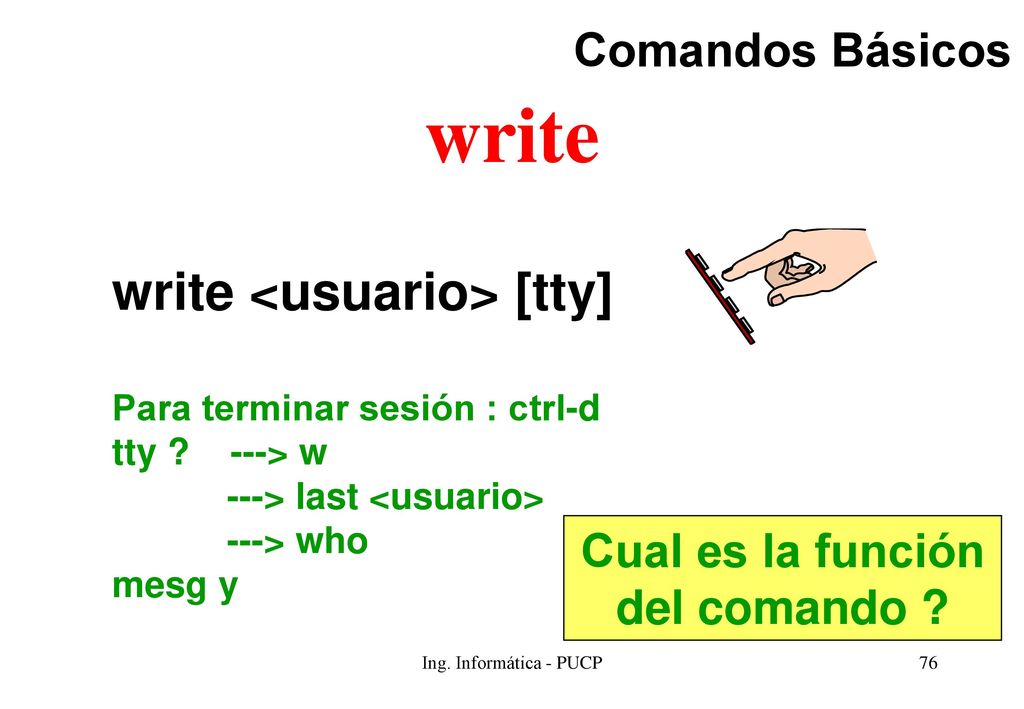 Comandos Básicos

write

write <usuario> [tty]

Para terminar sesión : ctrl-d
tty ? ---> w
---> last <usuario>
---> who
mesg y

Cual es la función del comando ?

Ing. Informática - PUCP

76